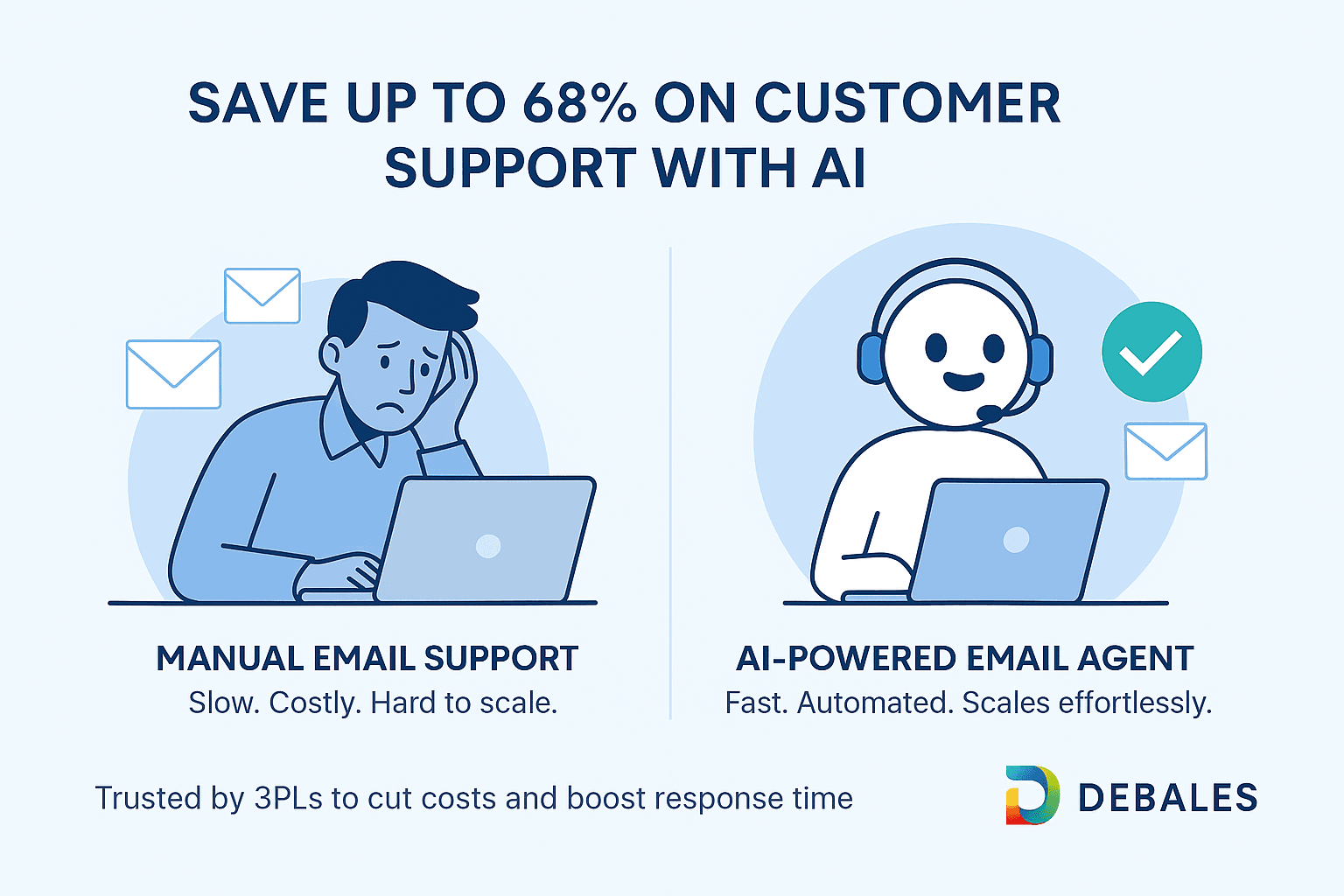 SAVE UP TO 68% ON CUSTOMER SUPPORT WITH AI

MANUAL EMAIL SUPPORT
Slow. Costly. Hard to scale.

AI-POWERED EMAIL AGENT
Fast. Automated. Scales effortlessly.

Trusted by 3PLs to cut costs and boost response time

DEBALES